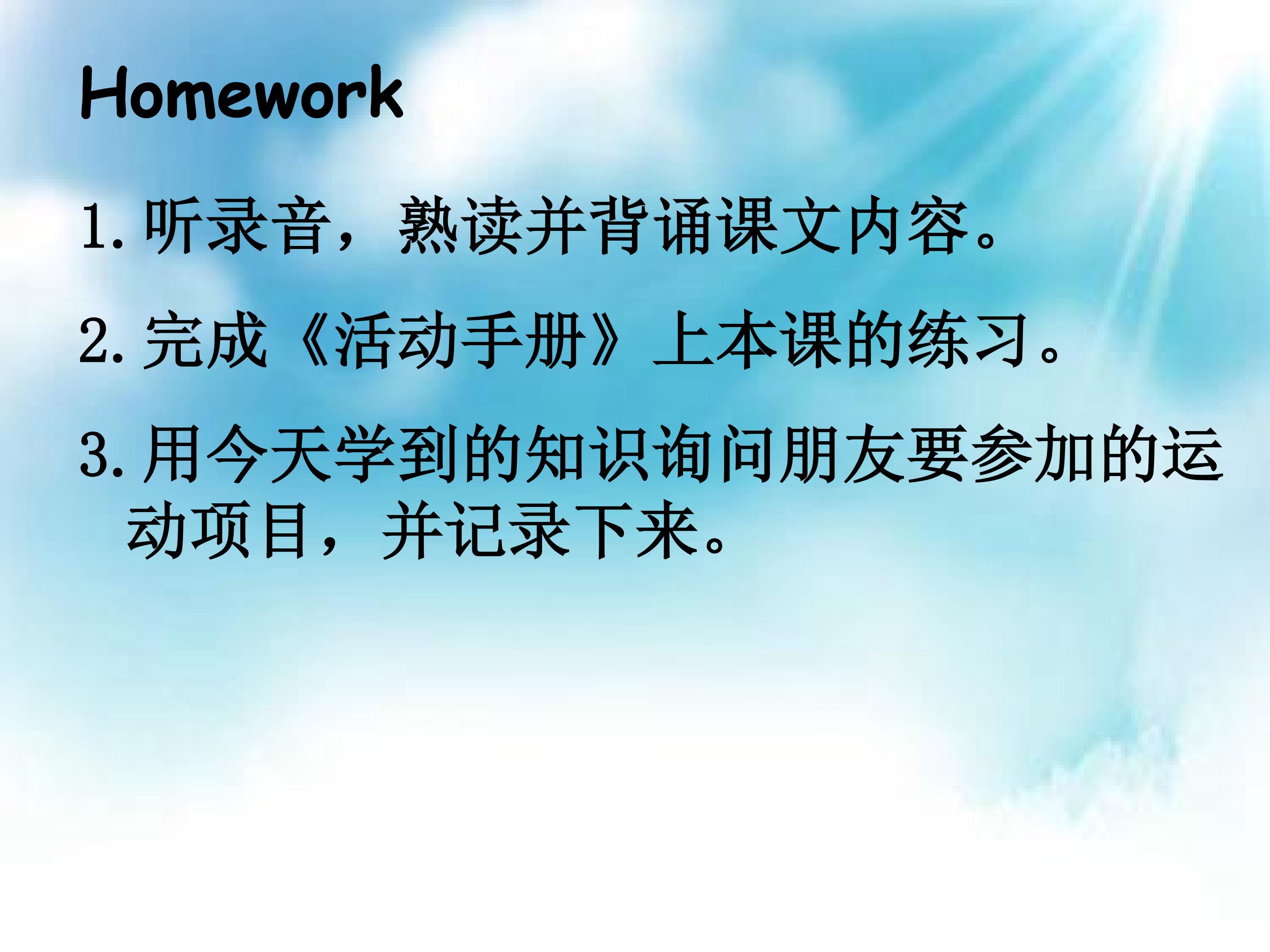 Homework

1.听录音，熟读并背诵课文内容。

2.完成《活动手册》上本课的练习。

3.用今天学到的知识询问朋友要参加的运动项目，并记录下来。